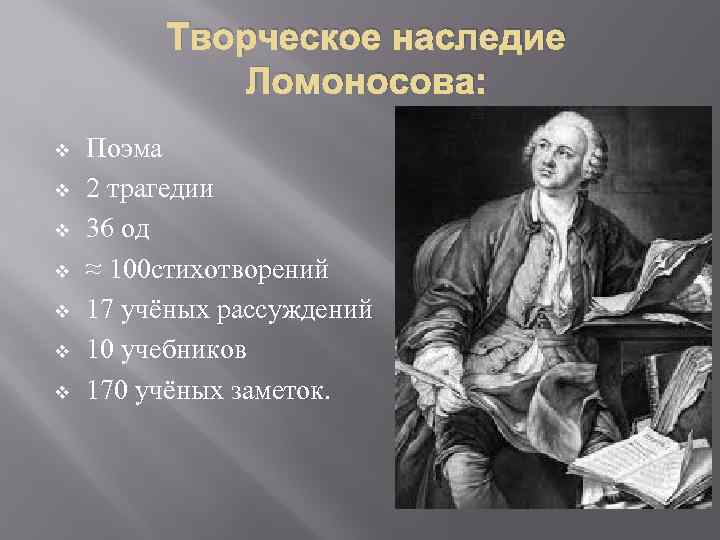 Творческое наследие Ломоносова:

❖ Поэма
❖ 2 трагедии
❖ 36 од
❖ ≈ 100стихотворений
❖ 17 учёных рассуждений
❖ 10 учебников
❖ 170 учёных заметок.